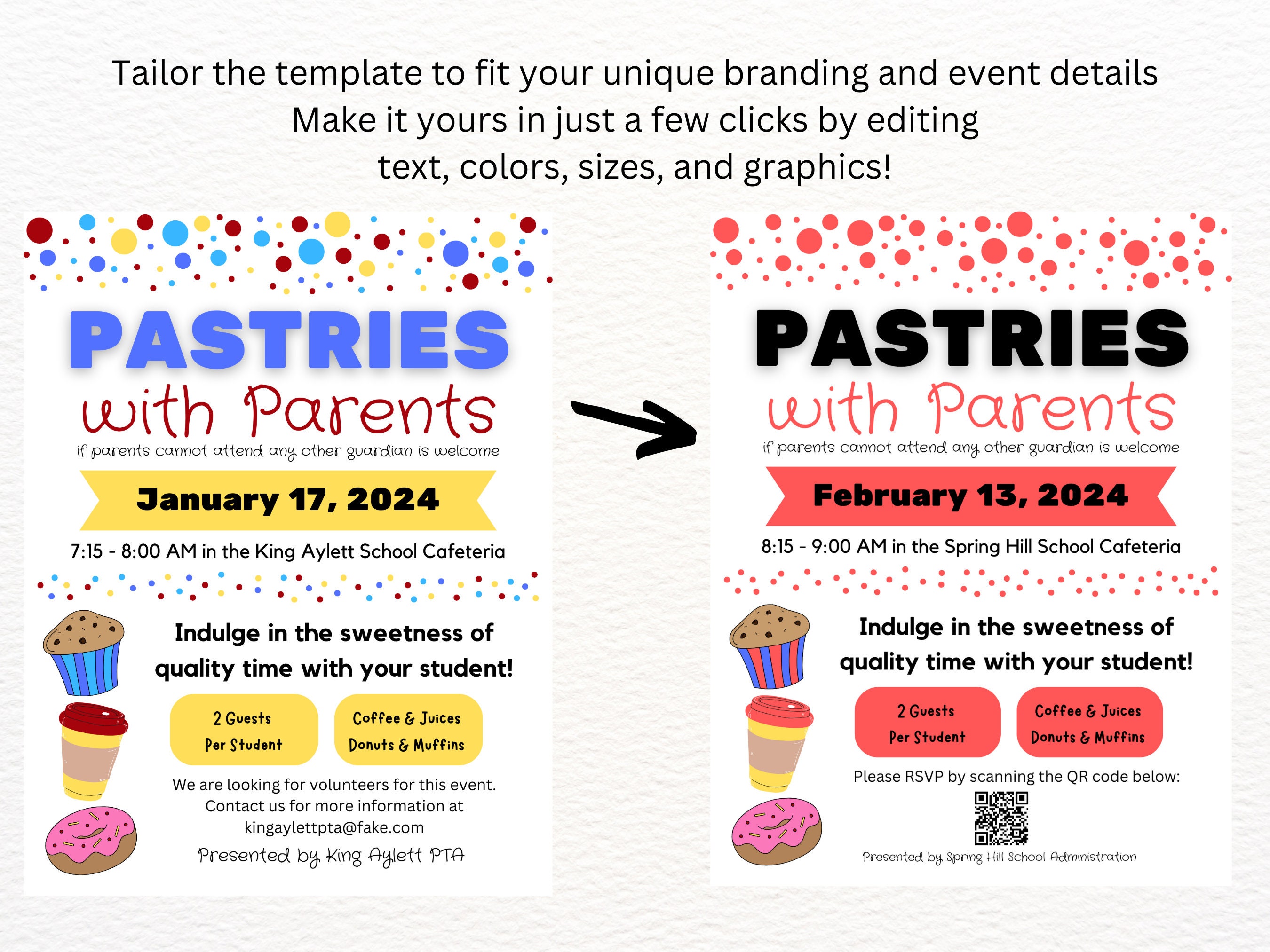 Tailor the template to fit your unique branding and event details
Make it yours in just a few clicks by editing
text, colors, sizes, and graphics!

PASTRIES
with Parents
if parents cannot attend any other guardian is welcome

January 17, 2024

7:15 - 8:00 AM in the King Aylett School Cafeteria

Indulge in the sweetness of quality time with your student!

2 Guests
Per Student

Coffee & Juices
Donuts & Muffins

We are looking for volunteers for this event. Contact us for more information at kingaylettpta@fake.com

Presented by King Aylett PTA

PASTRIES
with Parents
if parents cannot attend any other guardian is welcome

February 13, 2024

8:15 - 9:00 AM in the Spring Hill School Cafeteria

Indulge in the sweetness of quality time with your student!

2 Guests
Per Student

Coffee & Juices
Donuts & Muffins

Please RSVP by scanning the QR code below:

Presented by Spring Hill School Administration